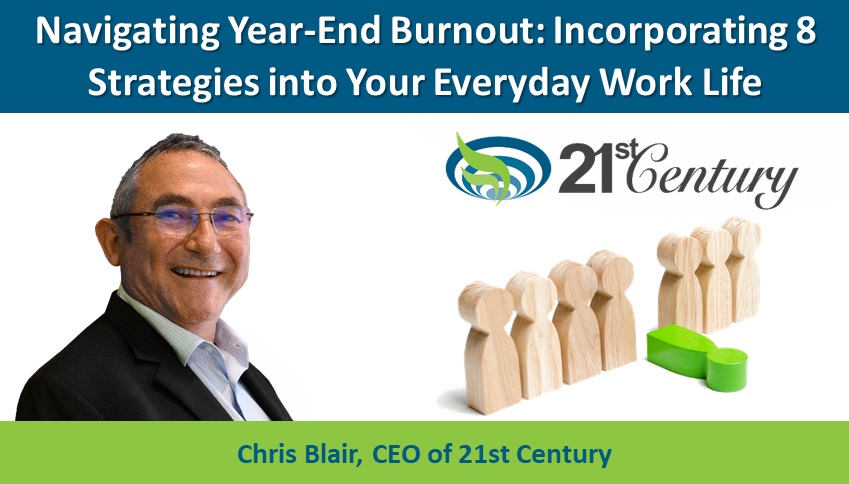 Navigating Year-End Burnout: Incorporating 8 Strategies into Your Everyday Work Life

21st Century

Chris Blair, CEO of 21st Century